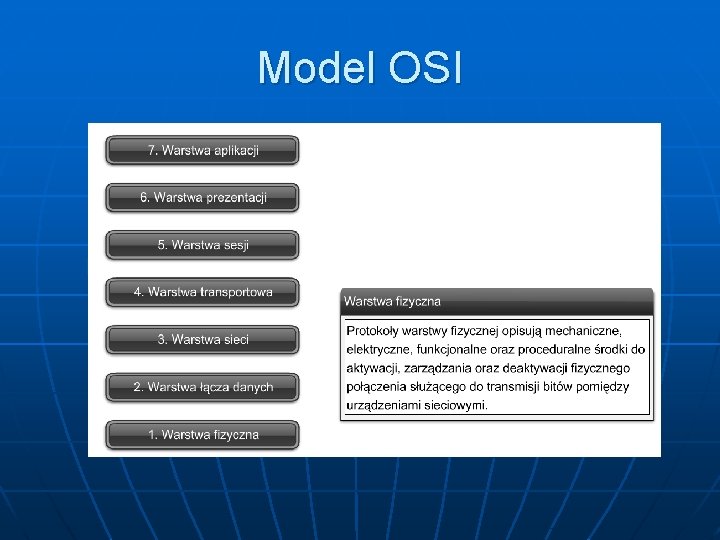 Model OSI

7. Warstwa aplikacji

6. Warstwa prezentacji

5. Warstwa sesji

4. Warstwa transportowa

3. Warstwa sieci

2. Warstwa łącza danych

1. Warstwa fizyczna

Warstwa fizyczna

Protokoły warstwy fizycznej opisują mechaniczne, elektryczne, funkcjonalne oraz proceduralne środki do aktywacji, zarządzania oraz deaktywacji fizycznego połączenia służącego do transmisji bitów pomiędzy urządzeniami sieciowymi.